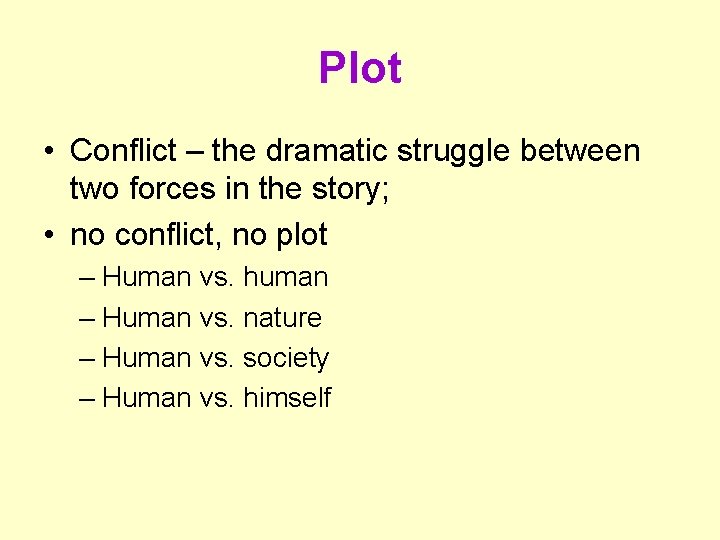 Plot

• Conflict – the dramatic struggle between two forces in the story;
• no conflict, no plot
– Human vs. human
– Human vs. nature
– Human vs. society
– Human vs. himself